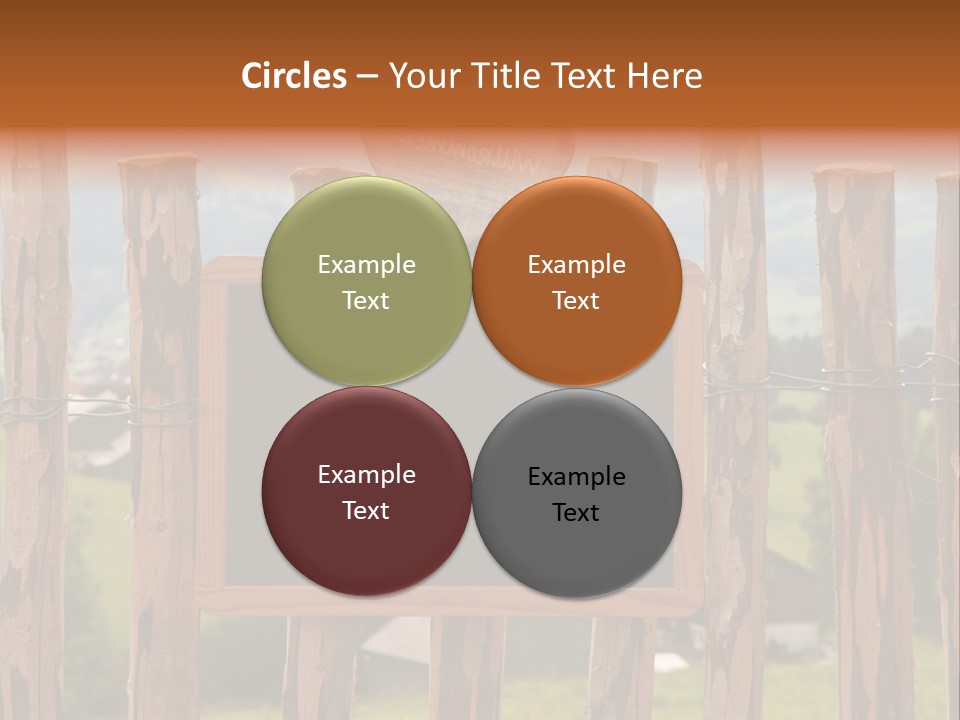 Circles – Your Title Text Here

Example Text

Example Text

Example Text

Example Text